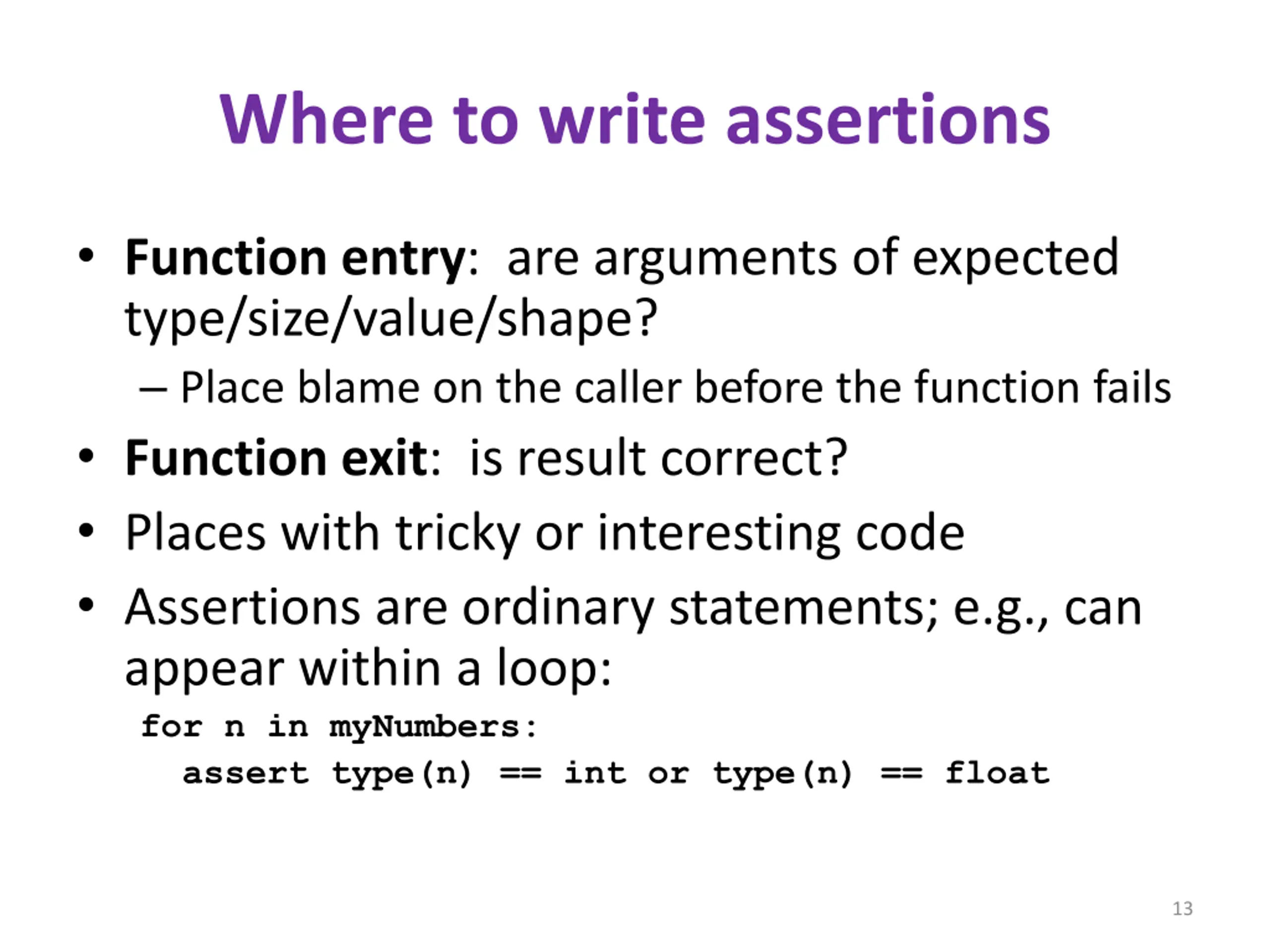 Where to write assertions

• Function entry: are arguments of expected type/size/value/shape?
– Place blame on the caller before the function fails

• Function exit: is result correct?

• Places with tricky or interesting code

• Assertions are ordinary statements; e.g., can appear within a loop:

for n in myNumbers:
  assert type(n) == int or type(n) == float

13